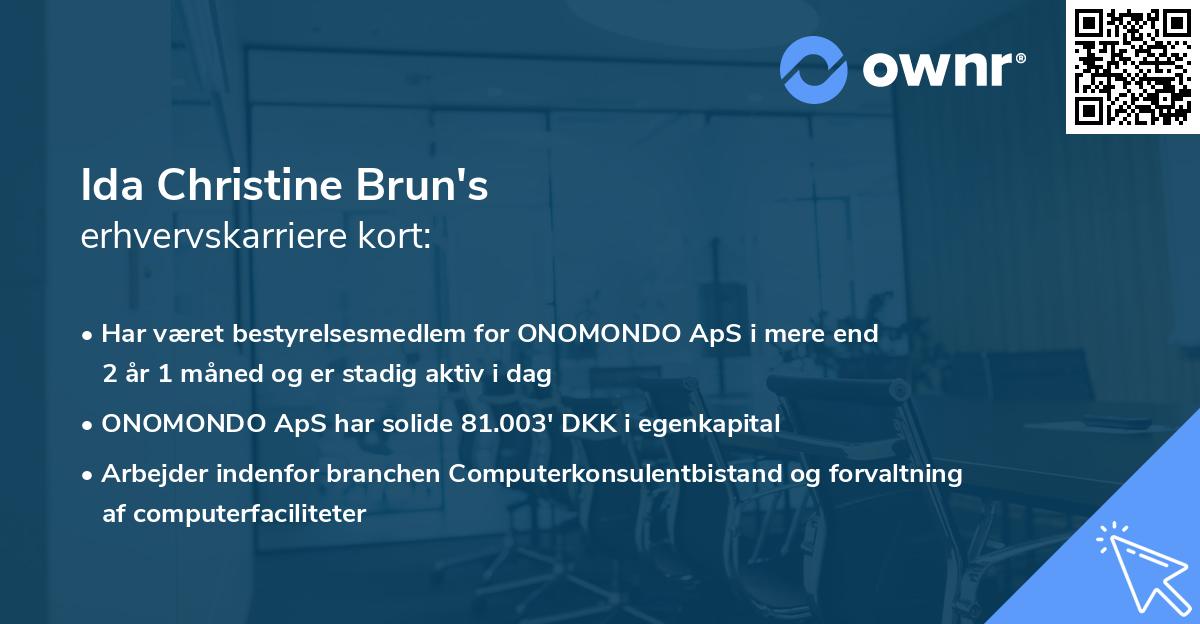 ownr®

Ida Christine Brun's
erhvervskarriere kort:

• Har været bestyrelsesmedlem for ONOMONDO ApS i mere end 2 år 1 måned og er stadig aktiv i dag

• ONOMONDO ApS har solide 81.003' DKK i egenkapital

• Arbejder indenfor branchen Computerkonsulentbistand og forvaltning af computerfaciliteter